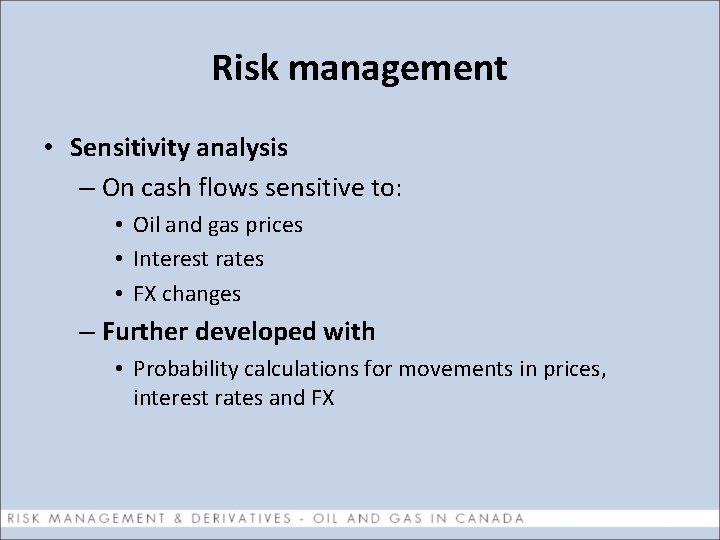 Risk management

• Sensitivity analysis
– On cash flows sensitive to:
• Oil and gas prices
• Interest rates
• FX changes
– Further developed with
• Probability calculations for movements in prices, interest rates and FX

RISK MANAGEMENT & DERIVATIVES - OIL AND GAS IN CANADA